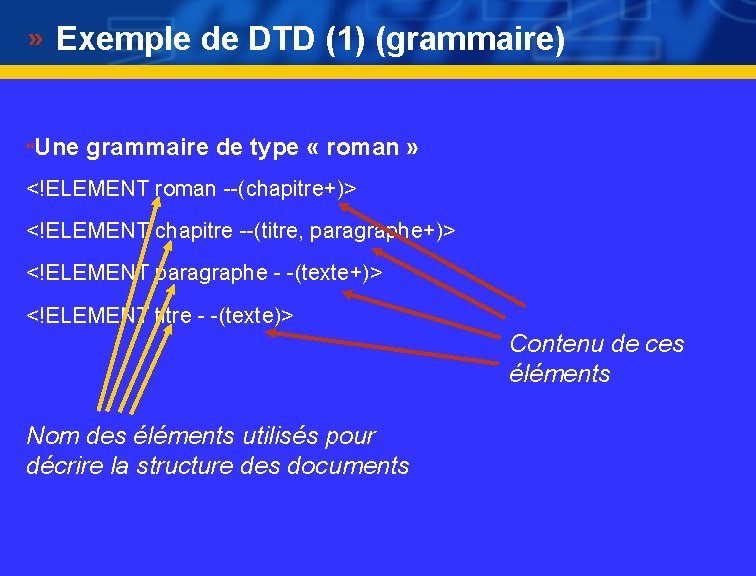 » Exemple de DTD (1) (grammaire)

•Une grammaire de type « roman »

<!ELEMENT roman --(chapitre+)>

<!ELEMENT chapitre --(titre, paragraphe+)>

<!ELEMENT paragraphe - -(texte+)>

<!ELEMENT titre - -(texte)>

Contenu de ces éléments

Nom des éléments utilisés pour décrire la structure des documents